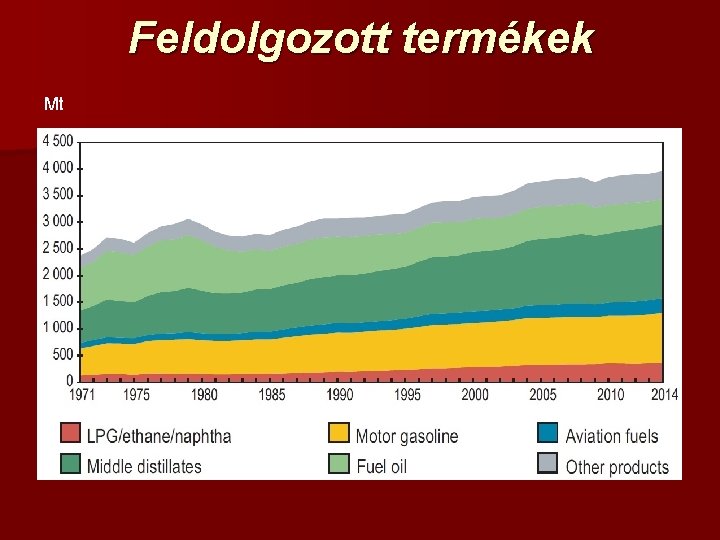 Feldolgozott termékek

Mt

4 500
4 000
3 500
3 000
2 500
2 000
1 500
1 000
500
0

1971 1975 1980 1985 1990 1995 2000 2005 2010 2014

LPG/ethane/naphtha
Motor gasoline
Aviation fuels
Middle distillates
Fuel oil
Other products